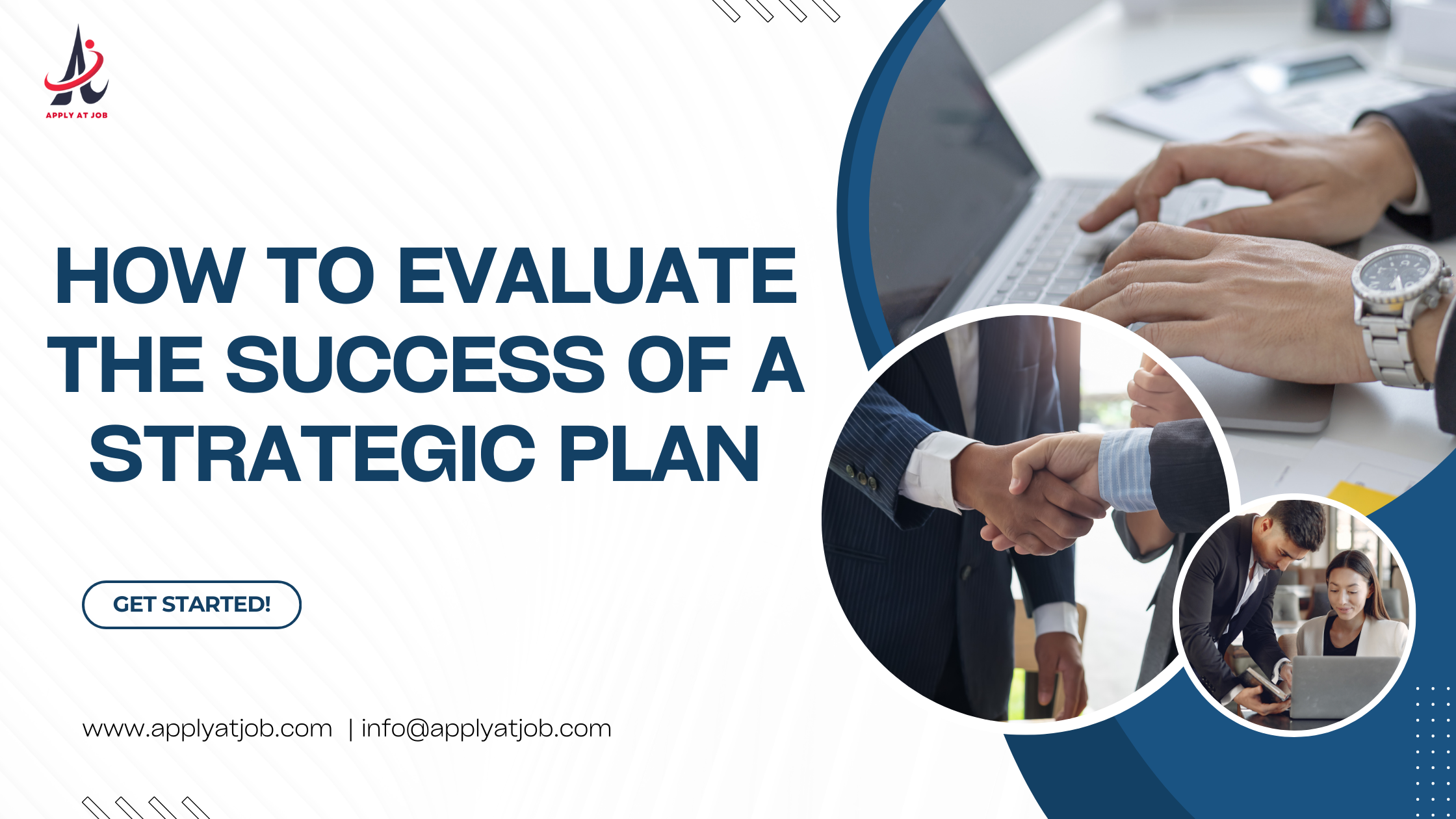 APPLY AT JOB

HOW TO EVALUATE THE SUCCESS OF A STRATEGIC PLAN

GET STARTED!

www.applyatjob.com | info@applyatjob.com